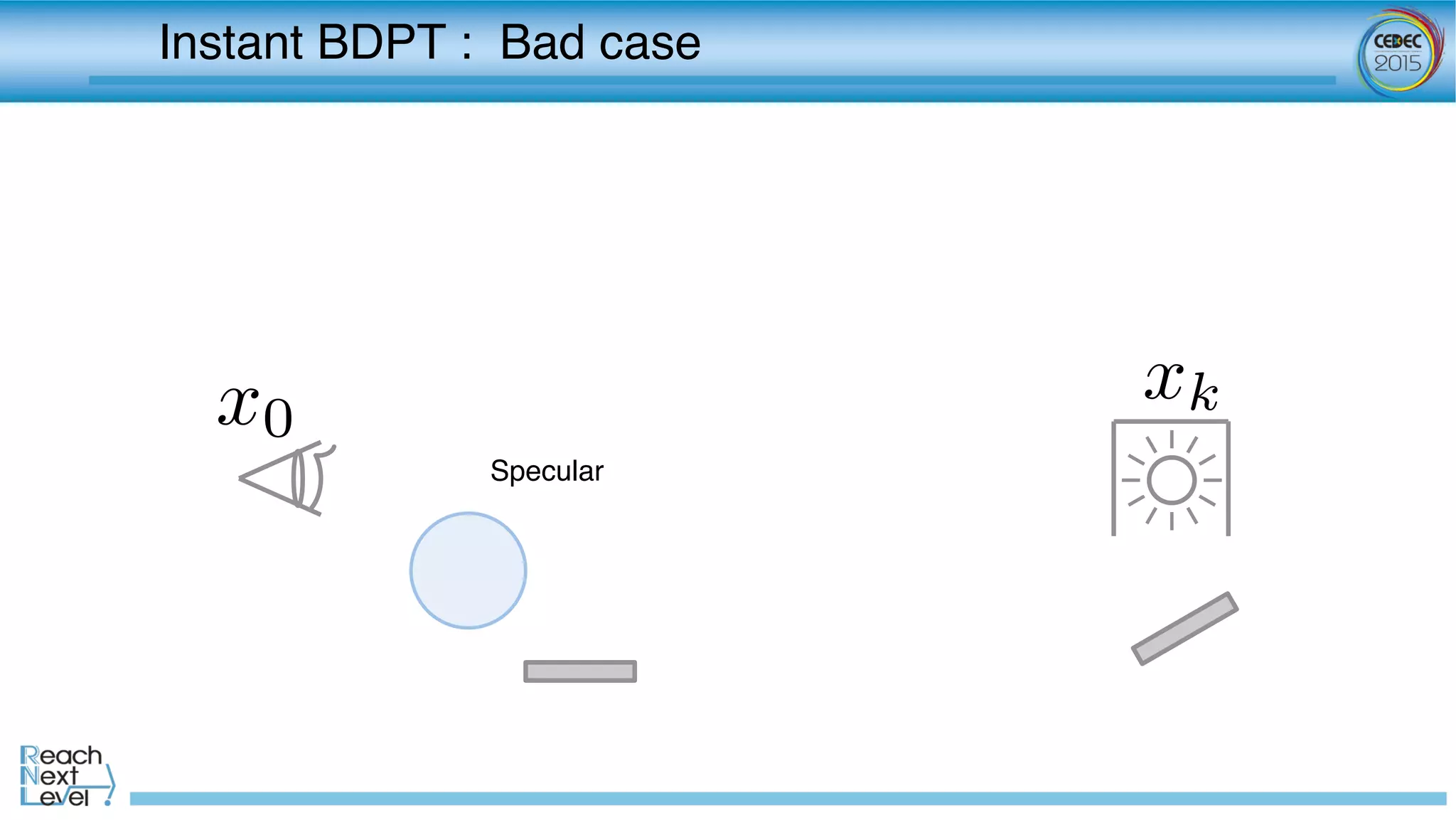 Instant BDPT : Bad case

CEDEC 2015

$x_0$

Specular

$x_k$

Reach Next Level